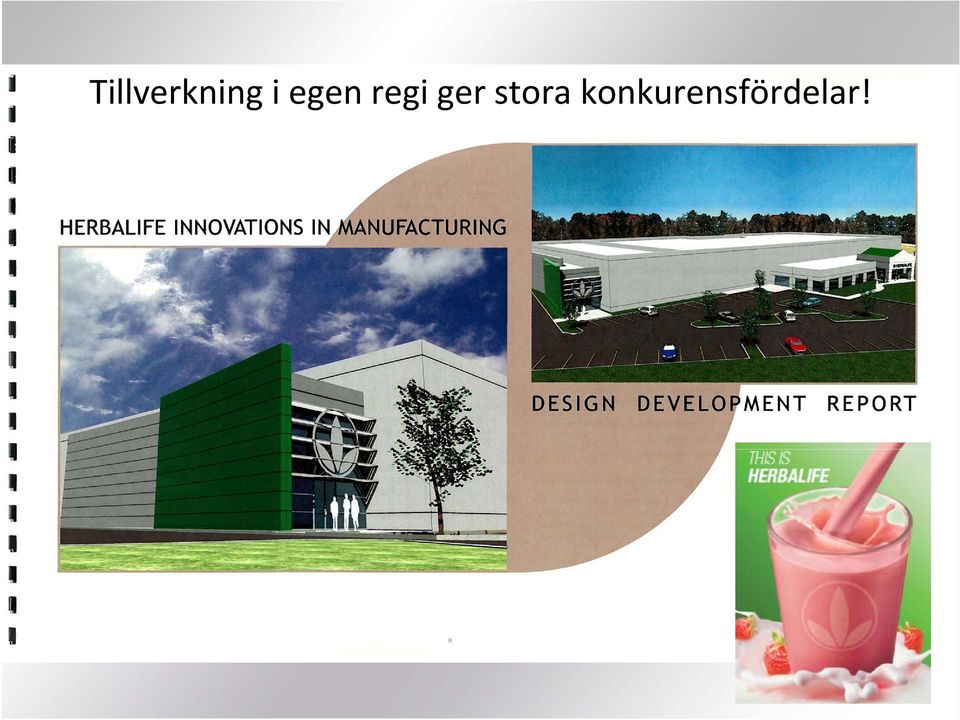 Tillverkning i egen regi ger stora konkurensfördelar!

HERBALIFE INNOVATIONS IN MANUFACTURING

DESIGN DEVELOPMENT REPORT

THIS IS
HERBALIFE